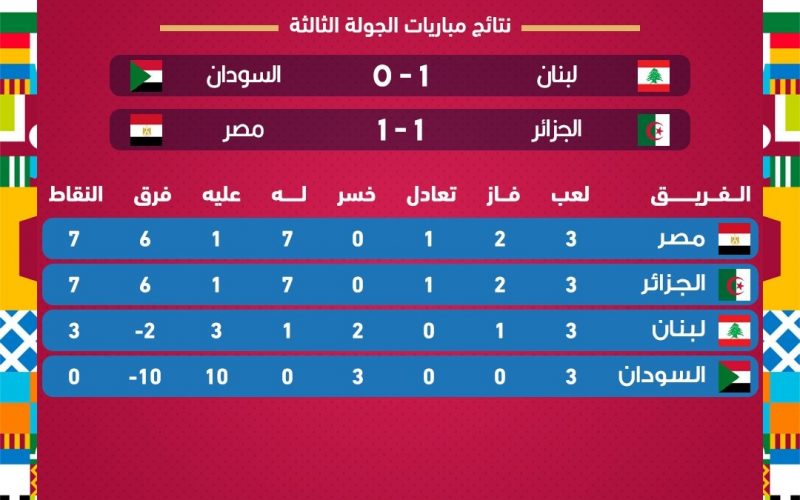 نتائج مباريات الجولة الثالثة

لبنان 1 - 0 السودان

الجزائر 1 - 1 مصر

| الفريق | لعب | فاز | تعادل | خسر | له | عليه | فرق | النقاط |
|---|---|---|---|---|---|---|---|---|
| مصر | 3 | 2 | 1 | 0 | 7 | 1 | 6 | 7 |
| الجزائر | 3 | 2 | 1 | 0 | 7 | 1 | 6 | 7 |
| لبنان | 3 | 1 | 0 | 2 | 1 | 3 | -2 | 3 |
| السودان | 3 | 0 | 0 | 3 | 0 | 10 | -10 | 0 |